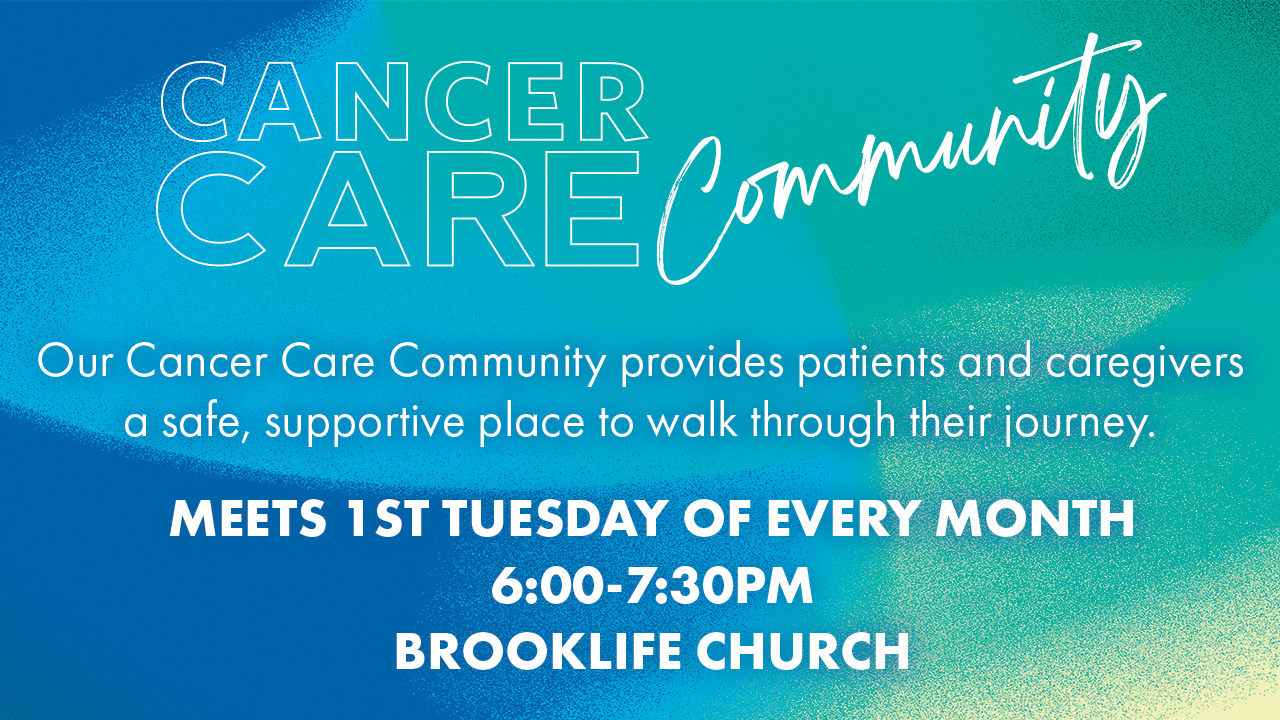 CANCER CARE Community

Our Cancer Care Community provides patients and caregivers a safe, supportive place to walk through their journey.

MEETS 1ST TUESDAY OF EVERY MONTH
6:00-7:30PM
BROOKLIFE CHURCH